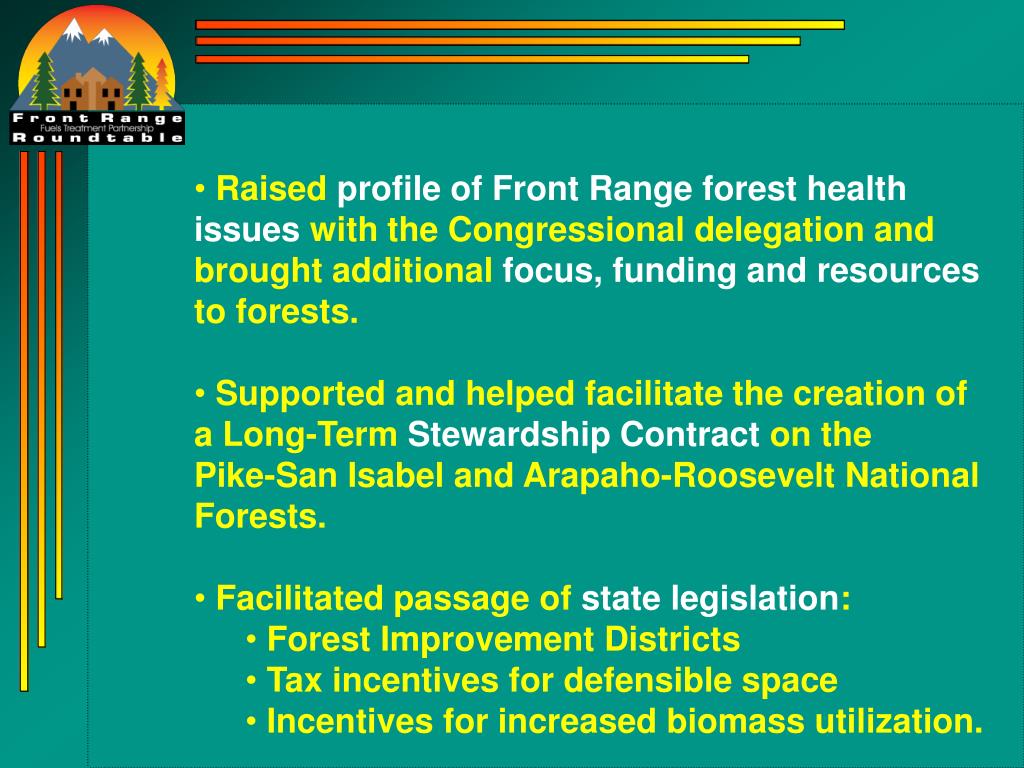 Front Range
Fuels Treatment Partnership
Roundtable

• Raised profile of Front Range forest health issues with the Congressional delegation and brought additional focus, funding and resources to forests.

• Supported and helped facilitate the creation of a Long-Term Stewardship Contract on the Pike-San Isabel and Arapaho-Roosevelt National Forests.

• Facilitated passage of state legislation:
• Forest Improvement Districts
• Tax incentives for defensible space
• Incentives for increased biomass utilization.